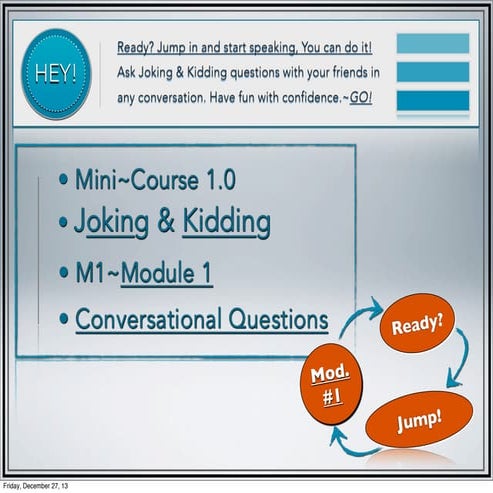 HEY!

Ready? Jump in and start speaking, You can do it! Ask Joking & Kidding questions with your friends in any conversation. Have fun with confidence.~GO!

• Mini~Course 1.0
• Joking & Kidding
• M1~Module 1
• Conversational Questions

Ready?

Jump!

Mod. #1

Friday, December 27, 13